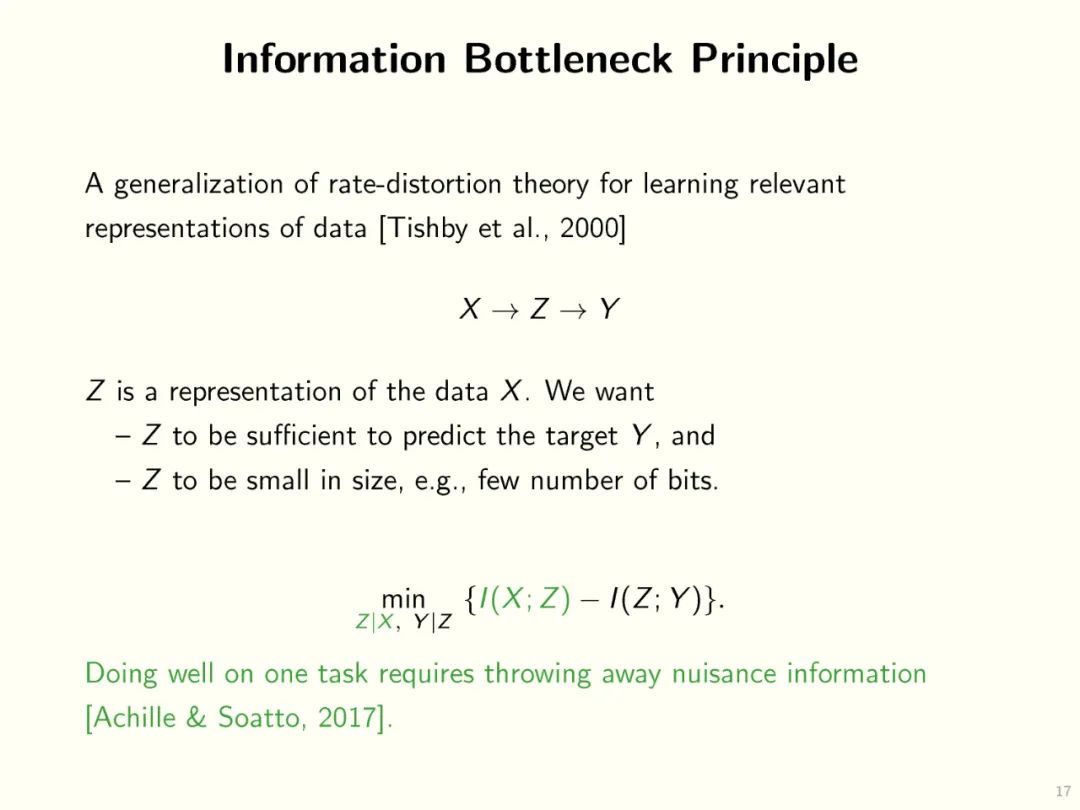 Information Bottleneck Principle

A generalization of rate-distortion theory for learning relevant representations of data [Tishby et al., 2000]

$X \to Z \to Y$

$Z$ is a representation of the data $X$. We want
– $Z$ to be sufficient to predict the target $Y$, and
– $Z$ to be small in size, e.g., few number of bits.

$\min_{Z|X,\ Y|Z} \{I(X;Z) - I(Z;Y)\}.$

Doing well on one task requires throwing away nuisance information [Achille & Soatto, 2017].

17